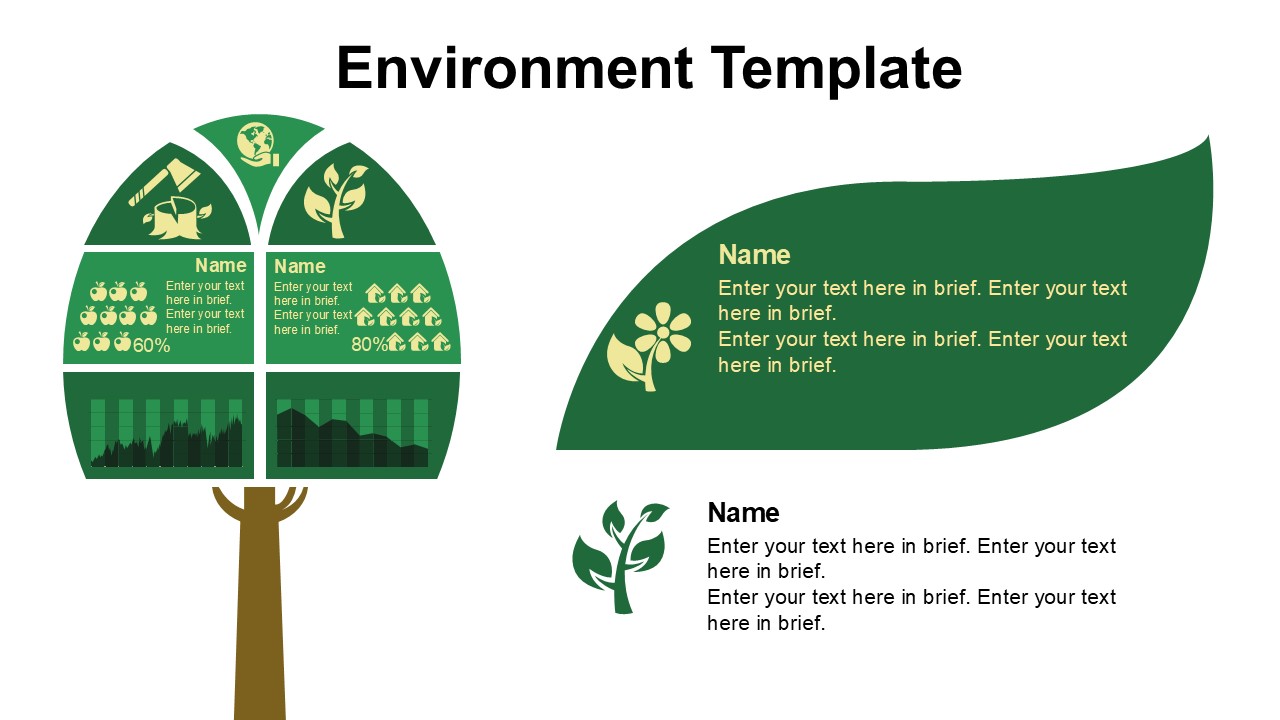 Environment Template

Name
Enter your text here in brief. Enter your text here in brief.
60%

Name
Enter your text here in brief. Enter your text here in brief.
80%

Name
Enter your text here in brief. Enter your text here in brief.
Enter your text here in brief. Enter your text here in brief.

Name
Enter your text here in brief. Enter your text here in brief.
Enter your text here in brief. Enter your text here in brief.